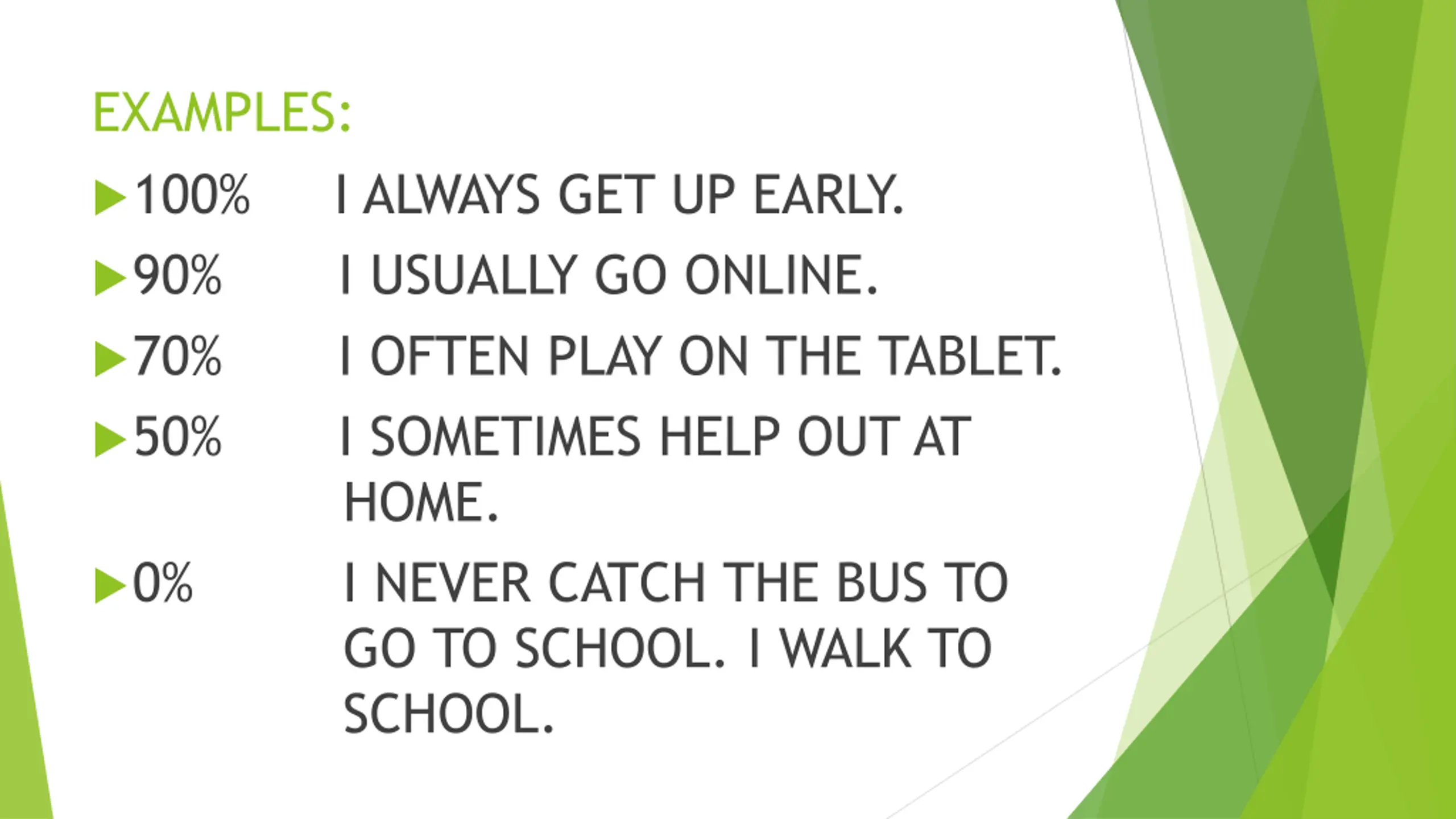 EXAMPLES:

100% I ALWAYS GET UP EARLY.

90% I USUALLY GO ONLINE.

70% I OFTEN PLAY ON THE TABLET.

50% I SOMETIMES HELP OUT AT HOME.

0% I NEVER CATCH THE BUS TO GO TO SCHOOL. I WALK TO SCHOOL.